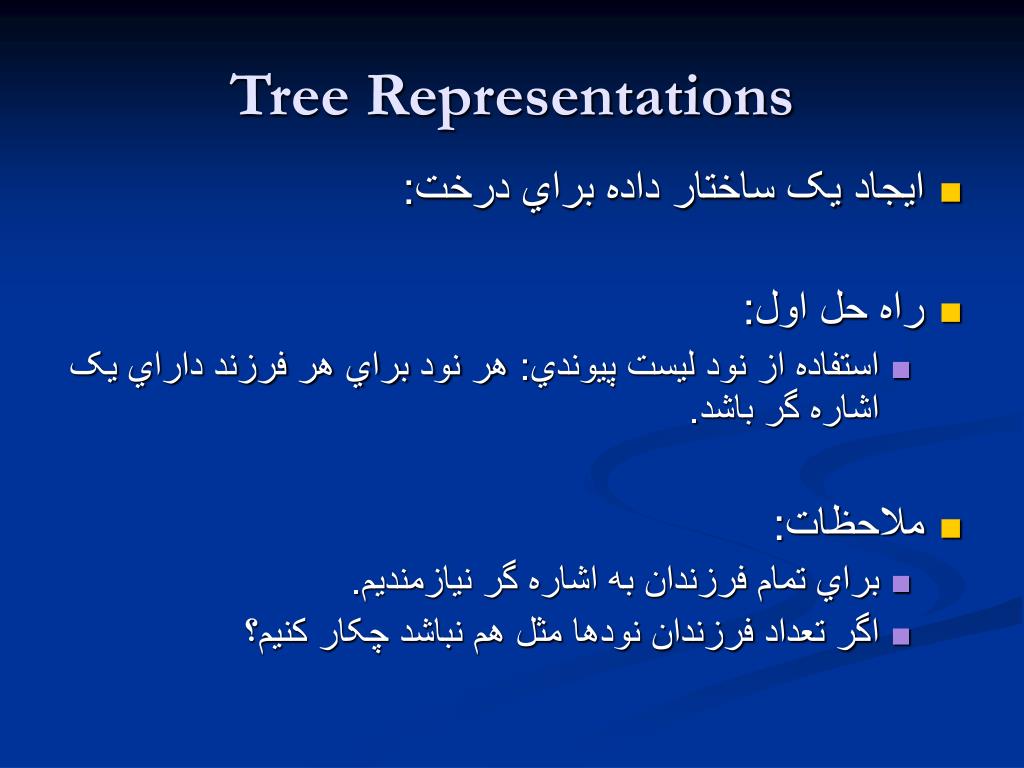 Tree Representations

ايجاد يک ساختار داده براي درخت:

راه حل اول:

استفاده از نود ليست پيوندي: هر نود براي هر فرزند داراي يک اشاره گر باشد.

ملاحظات:

براي تمام فرزندان به اشاره گر نيازمنديم.

اگر تعداد فرزندان نودها مثل هم نباشد چکار کنيم؟